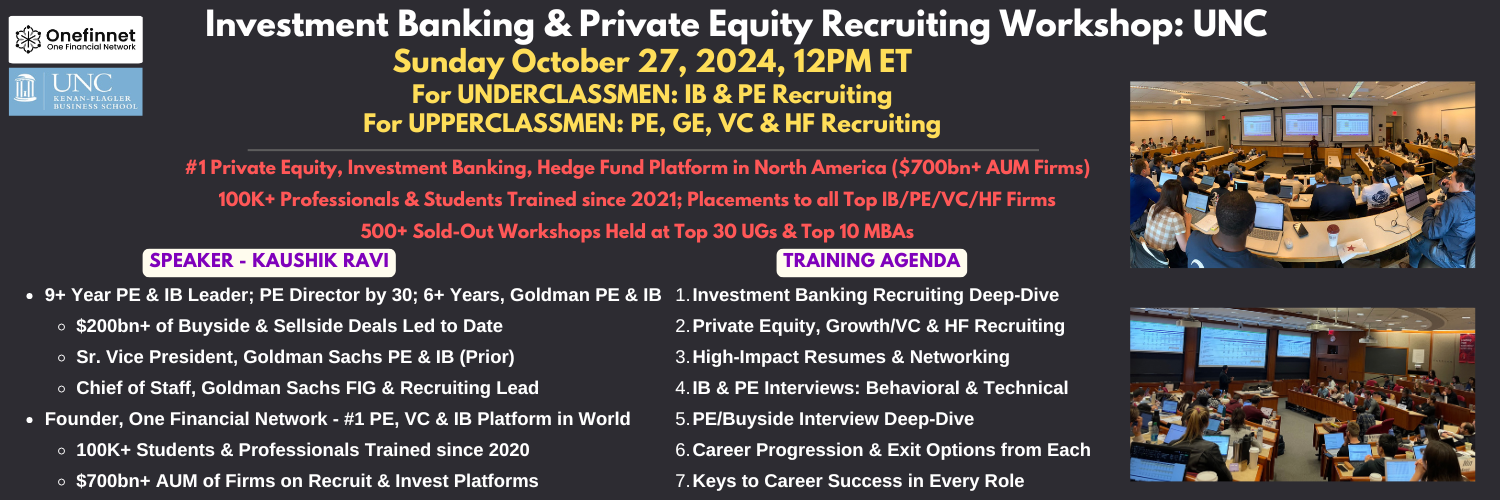 Onefinnet
One Financial Network

UNC
KENAN-FLAGLER BUSINESS SCHOOL

Investment Banking & Private Equity Recruiting Workshop: UNC

Sunday October 27, 2024, 12PM ET

For UNDERCLASSMEN: IB & PE Recruiting

For UPPERCLASSMEN: PE, GE, VC & HF Recruiting

#1 Private Equity, Investment Banking, Hedge Fund Platform in North America ($700bn+ AUM Firms)

100K+ Professionals & Students Trained since 2021; Placements to all Top IB/PE/VC/HF Firms

500+ Sold-Out Workshops Held at Top 30 UGs & Top 10 MBAs

SPEAKER - KAUSHIK RAVI

- 9+ Year PE & IB Leader; PE Director by 30; 6+ Years, Goldman PE & IB
  - $200bn+ of Buyside & Sellside Deals Led to Date
  - Sr. Vice President, Goldman Sachs PE & IB (Prior)
  - Chief of Staff, Goldman Sachs FIG & Recruiting Lead
- Founder, One Financial Network - #1 PE, VC & IB Platform in World
  - 100K+ Students & Professionals Trained since 2020
  - $700bn+ AUM of Firms on Recruit & Invest Platforms

TRAINING AGENDA

1. Investment Banking Recruiting Deep-Dive
2. Private Equity, Growth/VC & HF Recruiting
3. High-Impact Resumes & Networking
4. IB & PE Interviews: Behavioral & Technical
5. PE/Buyside Interview Deep-Dive
6. Career Progression & Exit Options from Each
7. Keys to Career Success in Every Role